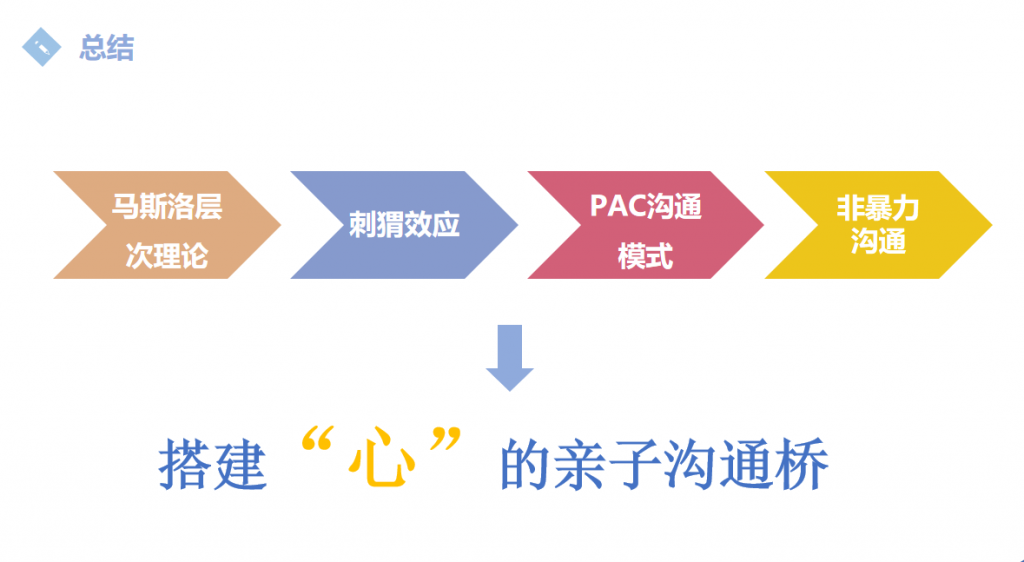 总结

马斯洛层次理论

刺猬效应

PAC沟通模式

非暴力沟通

搭建“心”的亲子沟通桥